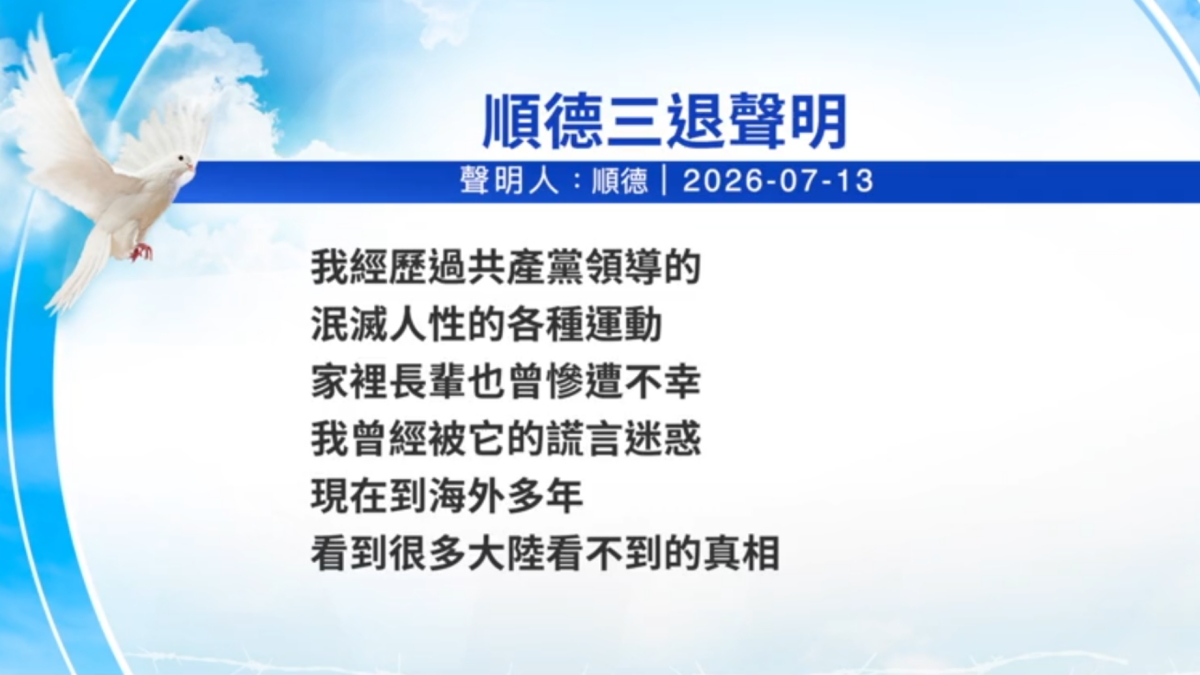 順德三退聲明

聲明人：順德｜2026-07-13

我經歷過共產黨領導的
泯滅人性的各種運動
家裡長輩也曾慘遭不幸
我曾經被它的謊言迷惑
現在到海外多年
看到很多大陸看不到的真相